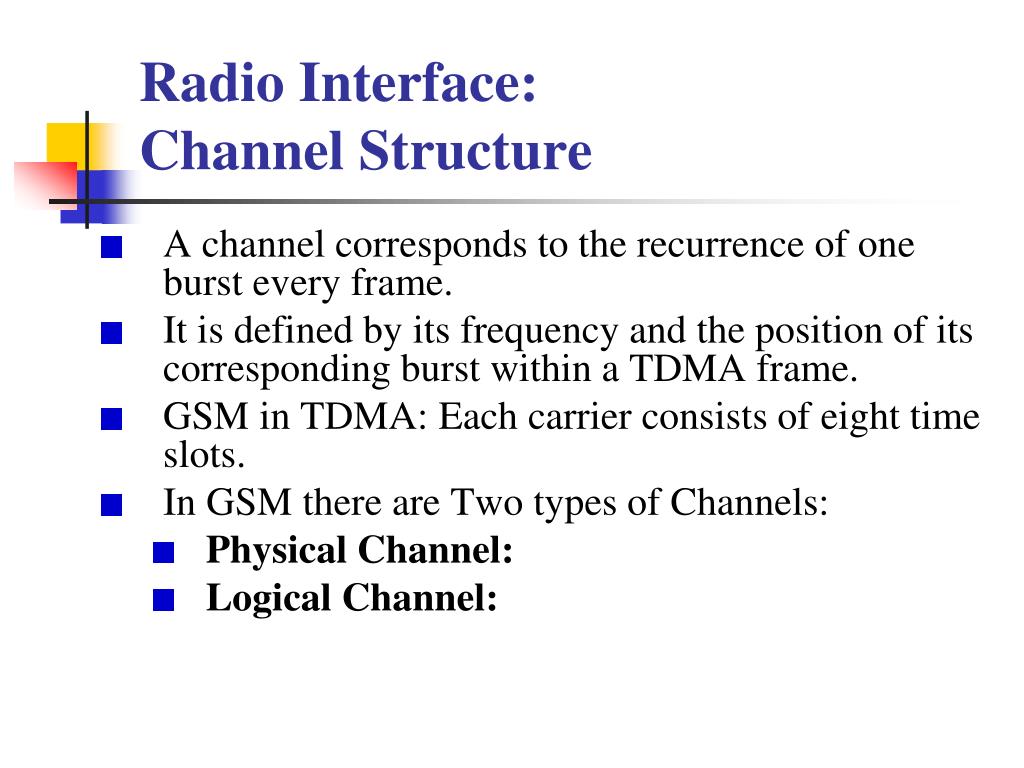 Radio Interface:
Channel Structure

A channel corresponds to the recurrence of one burst every frame.

It is defined by its frequency and the position of its corresponding burst within a TDMA frame.

GSM in TDMA: Each carrier consists of eight time slots.

In GSM there are Two types of Channels:

Physical Channel:

Logical Channel: